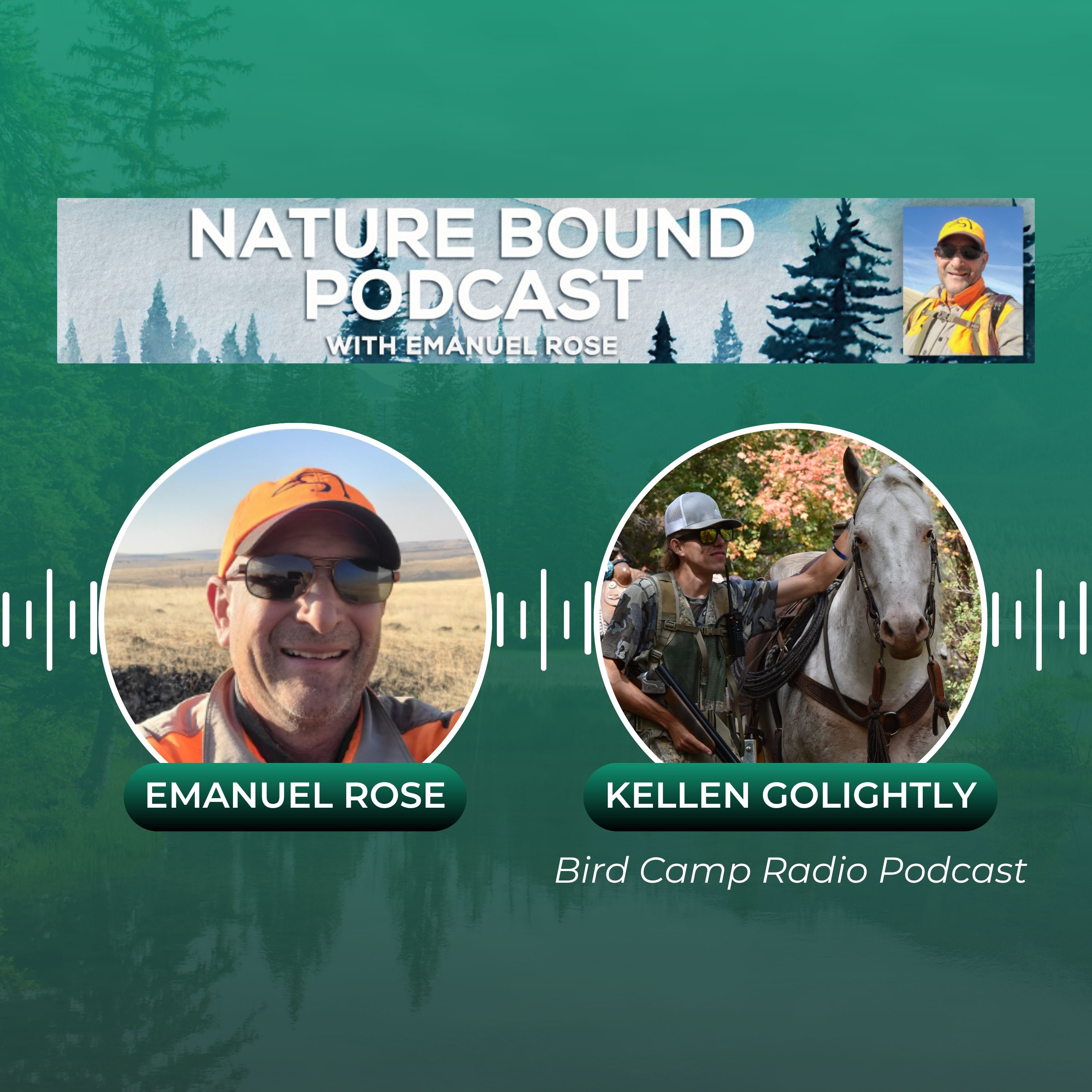 NATURE BOUND PODCAST
WITH EMANUEL ROSE

EMANUEL ROSE

KELLEN GOLIGHTLY
Bird Camp Radio Podcast